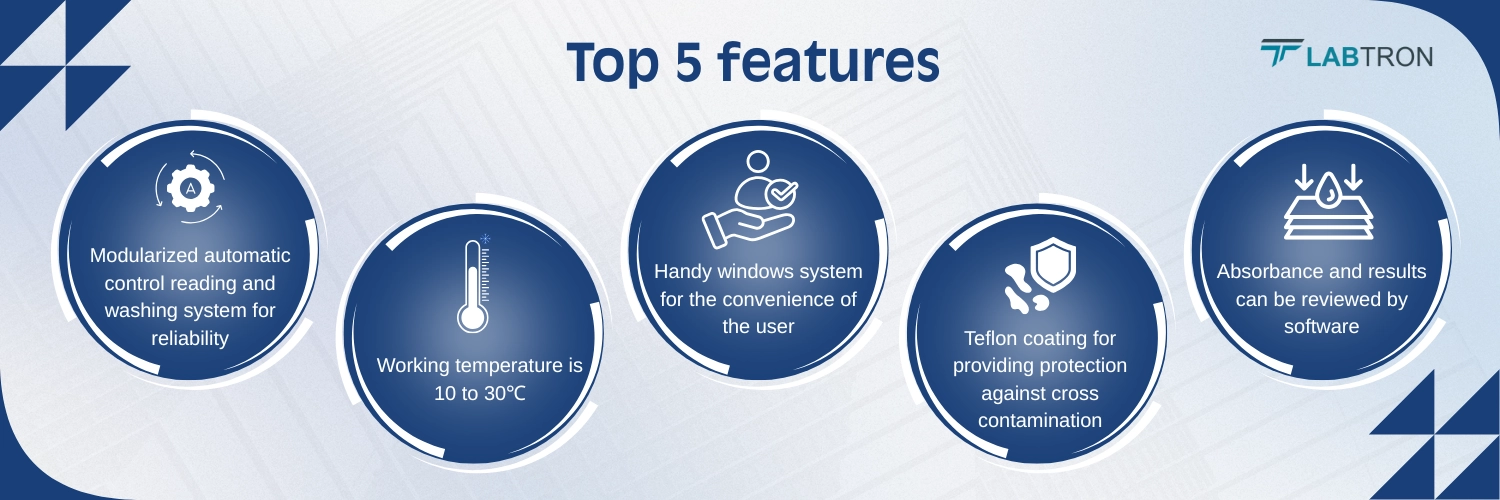 Top 5 features

LABTRON

A

Modularized automatic control reading and washing system for reliability

Working temperature is 10 to 30℃

Handy windows system for the convenience of the user

Teflon coating for providing protection against cross contamination

Absorbance and results can be reviewed by software